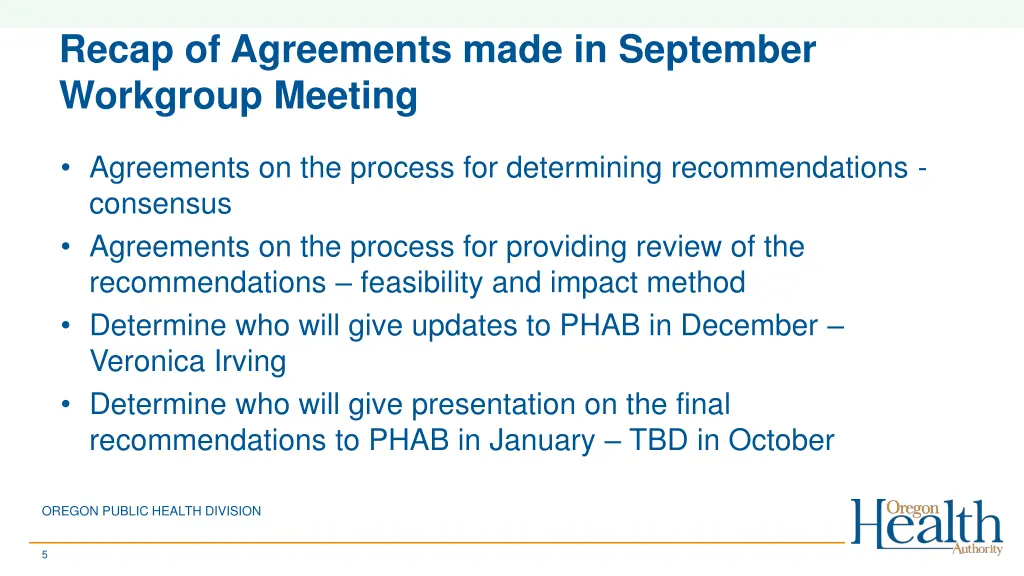 Recap of Agreements made in September Workgroup Meeting

• Agreements on the process for determining recommendations - consensus
• Agreements on the process for providing review of the recommendations – feasibility and impact method
• Determine who will give updates to PHAB in December – Veronica Irving
• Determine who will give presentation on the final recommendations to PHAB in January – TBD in October

OREGON PUBLIC HEALTH DIVISION

Oregon Health Authority

5